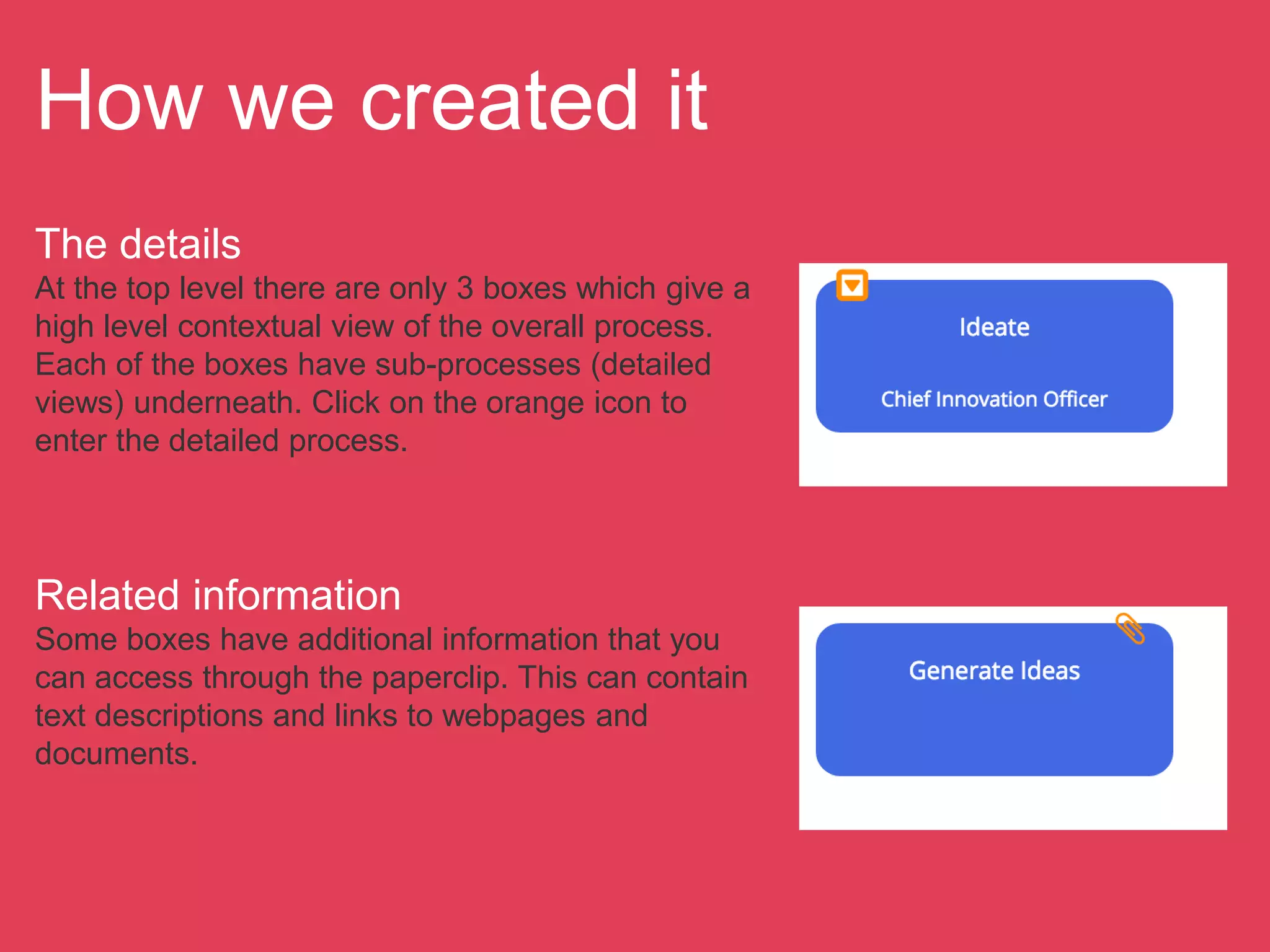 How we created it

The details
At the top level there are only 3 boxes which give a high level contextual view of the overall process. Each of the boxes have sub-processes (detailed views) underneath. Click on the orange icon to enter the detailed process.

Ideate

Chief Innovation Officer

Related information
Some boxes have additional information that you can access through the paperclip. This can contain text descriptions and links to webpages and documents.

Generate Ideas